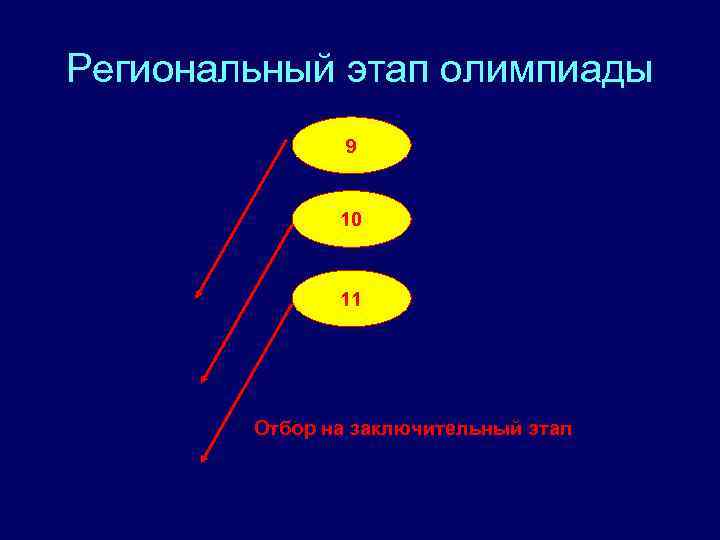 Региональный этап олимпиады

9

10

11

Отбор на заключительный этап